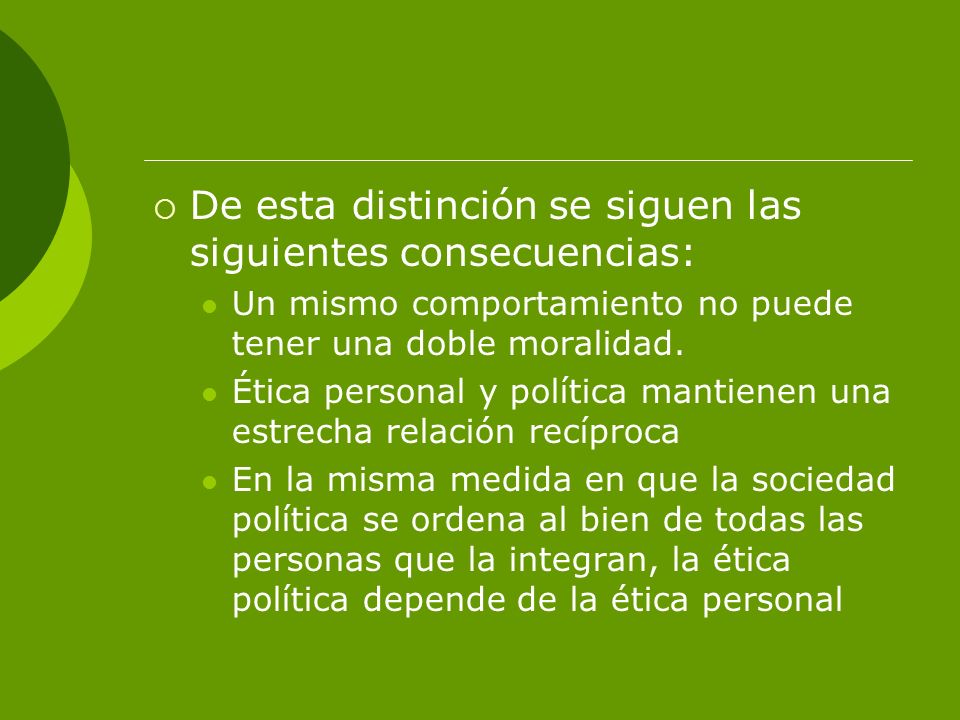 De esta distinción se siguen las siguientes consecuencias:

Un mismo comportamiento no puede tener una doble moralidad.

Ética personal y política mantienen una estrecha relación recíproca

En la misma medida en que la sociedad política se ordena al bien de todas las personas que la integran, la ética política depende de la ética personal